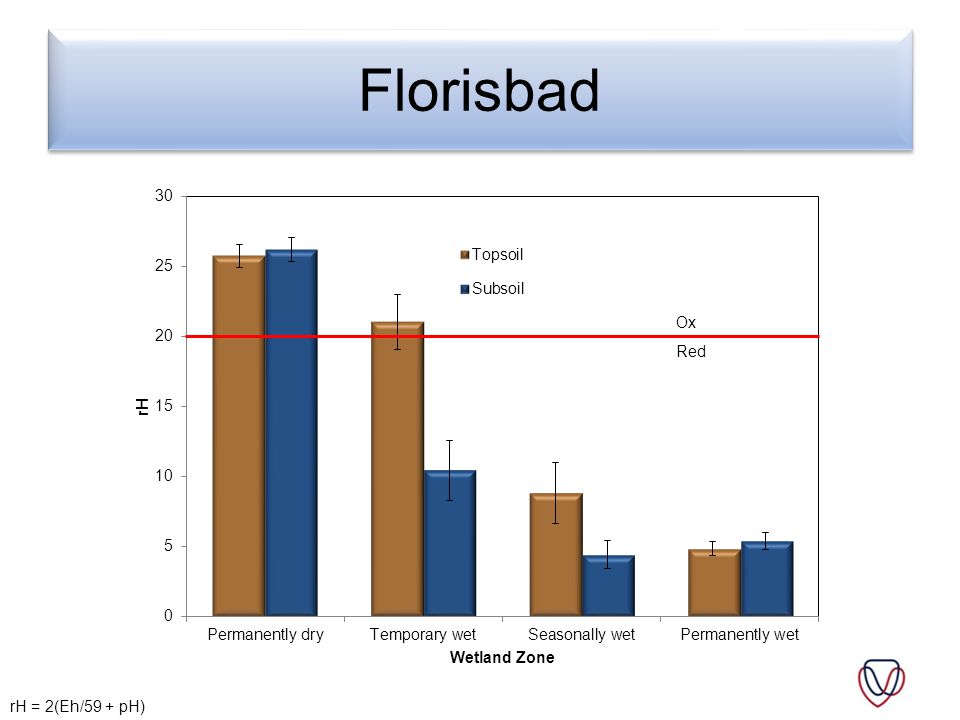 Florisbad

30
25
20
15
10
5
0

rH

Topsoil
Subsoil

Ox
Red

Permanently dry
Temporary wet
Seasonally wet
Permanently wet

Wetland Zone

rH = 2(Eh/59 + pH)